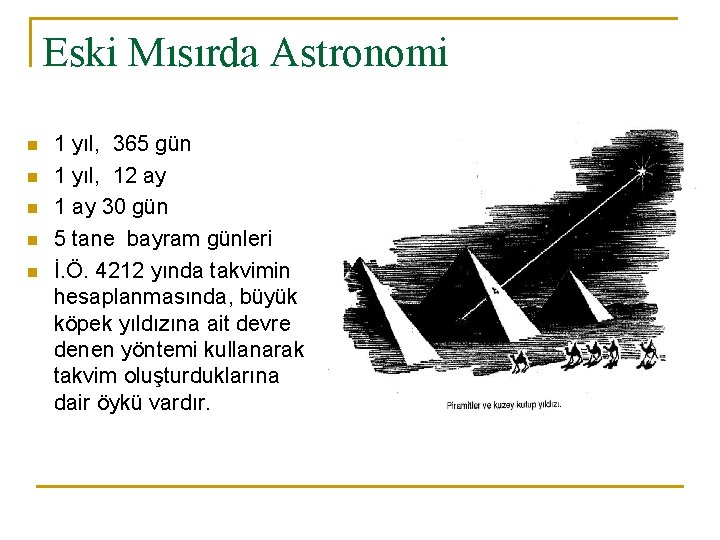 Eski Mısırda Astronomi

- 1 yıl, 365 gün
- 1 yıl, 12 ay
- 1 ay 30 gün
- 5 tane bayram günleri
- İ.Ö. 4212 yında takvimin hesaplanmasında, büyük köpek yıldızına ait devre denen yöntemi kullanarak takvim oluşturduklarına dair öykü vardır.

Piramitler ve kuzey kutup yıldızı.